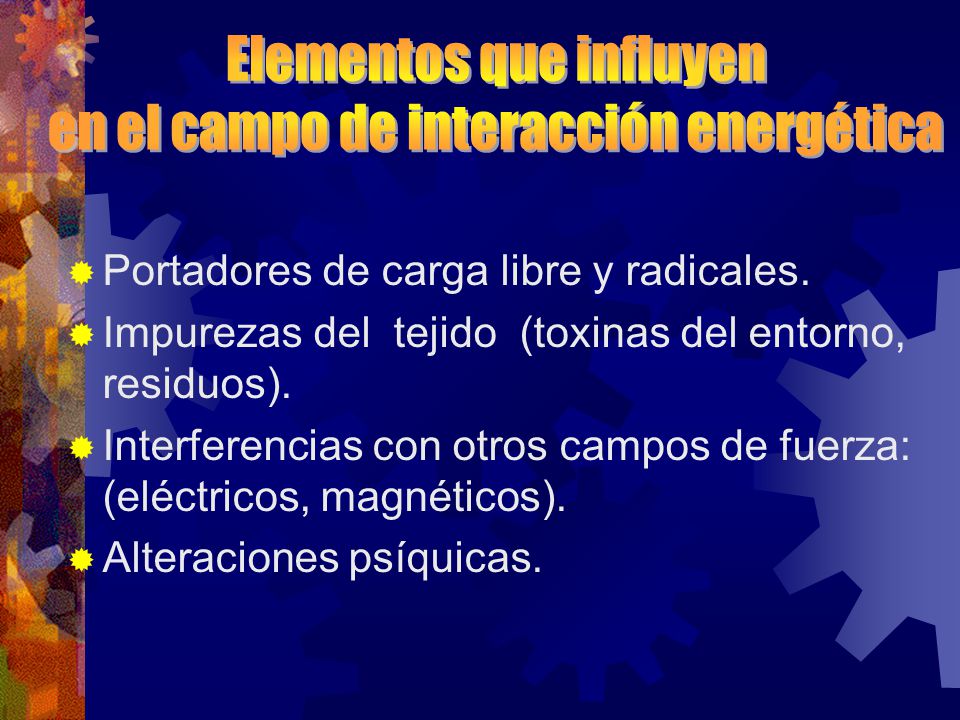 Elementos que influyen en el campo de interacción energética

Portadores de carga libre y radicales.
Impurezas del tejido (toxinas del entorno, residuos).
Interferencias con otros campos de fuerza: (eléctricos, magnéticos).
Alteraciones psíquicas.